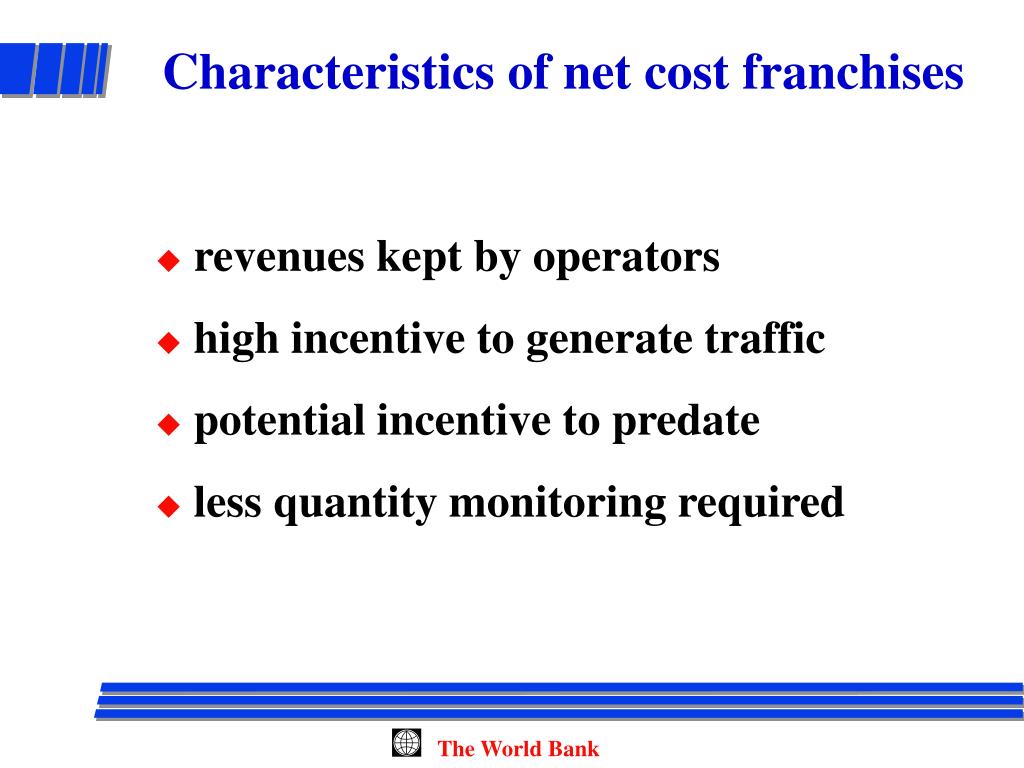 Characteristics of net cost franchises

◆ revenues kept by operators
◆ high incentive to generate traffic
◆ potential incentive to predate
◆ less quantity monitoring required

The World Bank